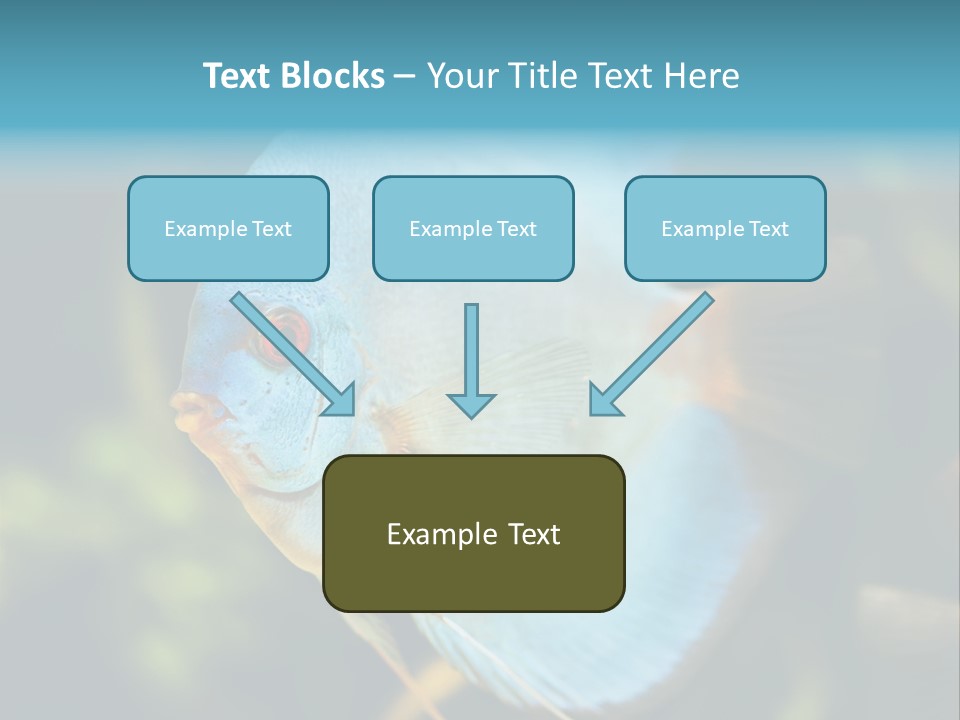 Text Blocks – Your Title Text Here

Example Text

Example Text

Example Text

Example Text